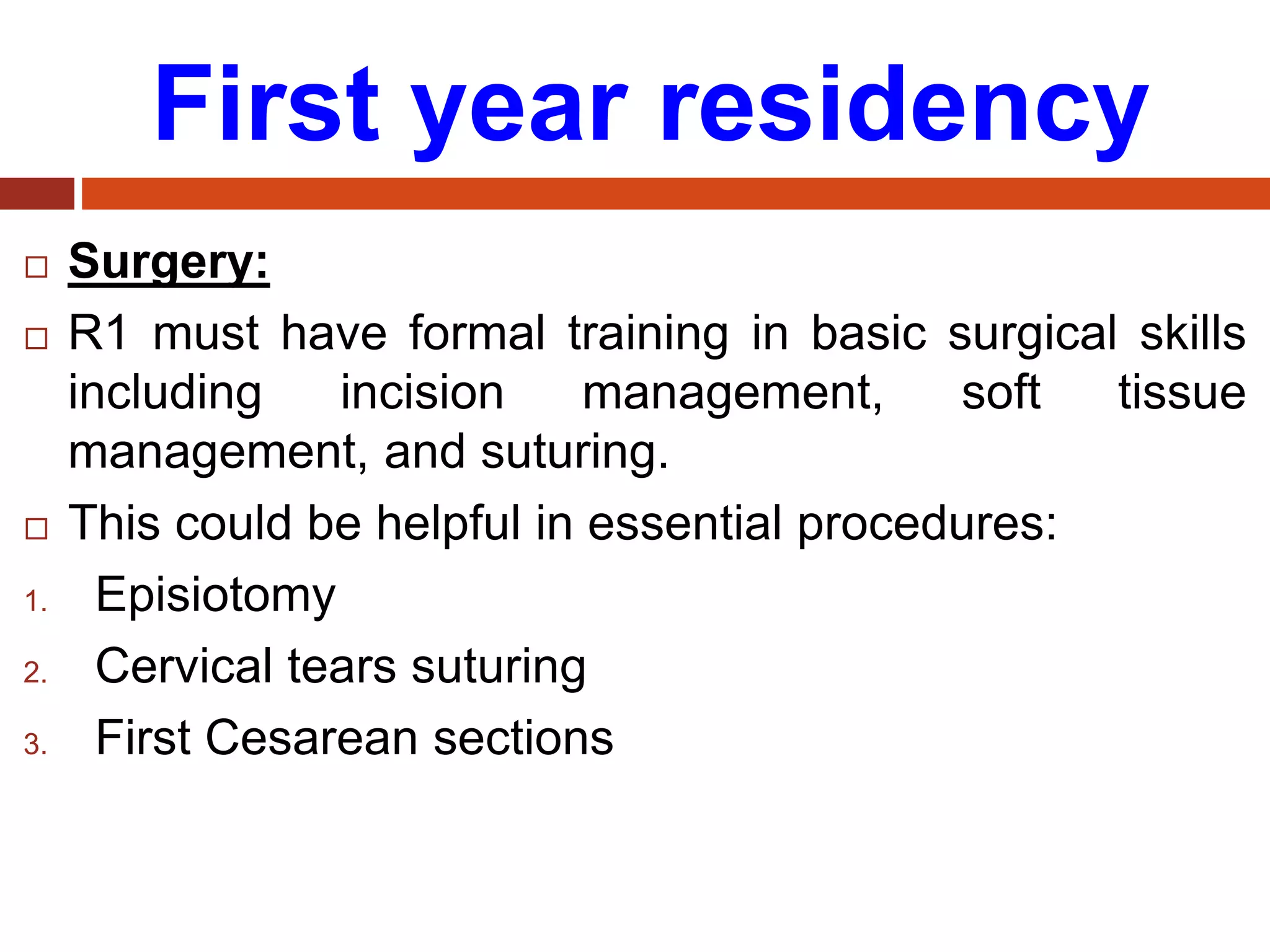 First year residency

□ Surgery:

□ R1 must have formal training in basic surgical skills including incision management, soft tissue management, and suturing.

□ This could be helpful in essential procedures:

1. Episiotomy
2. Cervical tears suturing
3. First Cesarean sections